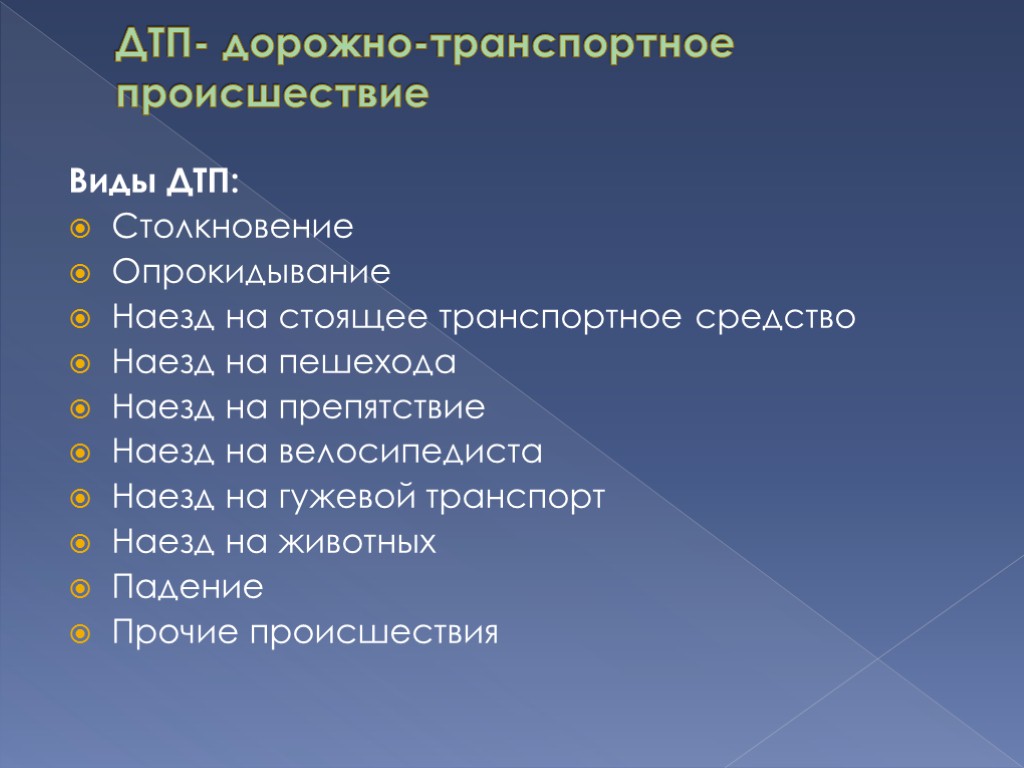 ДТП- дорожно-транспортное происшествие

Виды ДТП:
Столкновение
Опрокидывание
Наезд на стоящее транспортное средство
Наезд на пешехода
Наезд на препятствие
Наезд на велосипедиста
Наезд на гужевой транспорт
Наезд на животных
Падение
Прочие происшествия